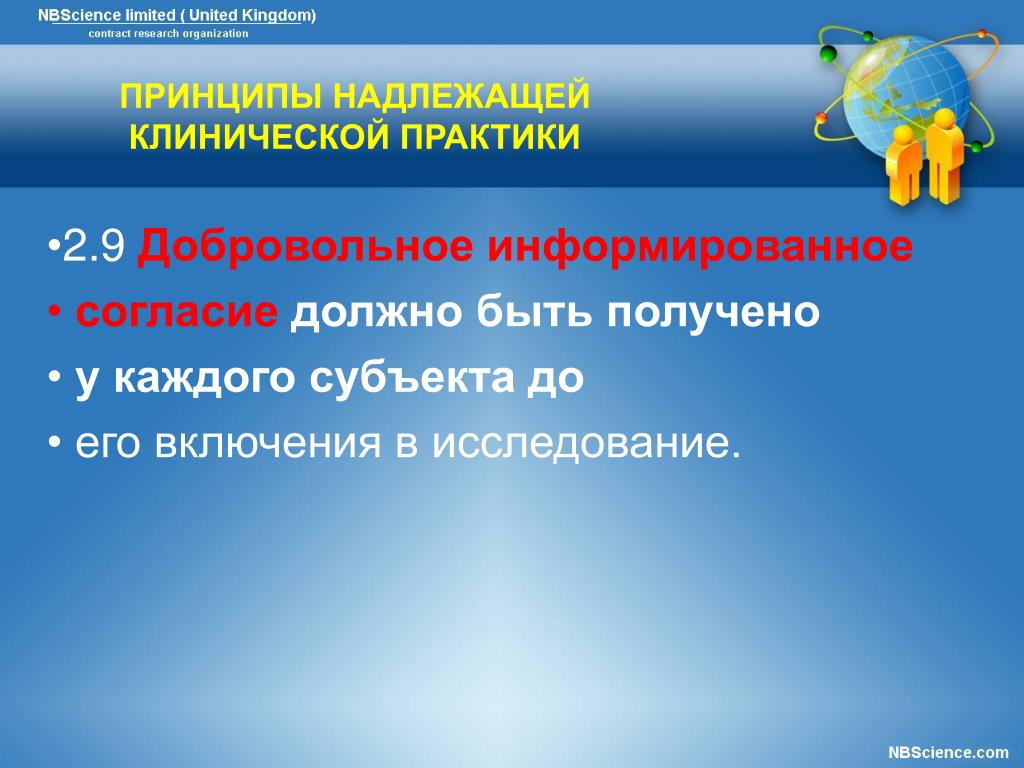 NBScience limited ( United Kingdom)
contract research organization

ПРИНЦИПЫ НАДЛЕЖАЩЕЙ КЛИНИЧЕСКОЙ ПРАКТИКИ

•2.9 Добровольное информированное
• согласие должно быть получено
• у каждого субъекта до
• его включения в исследование.

NBScience.com